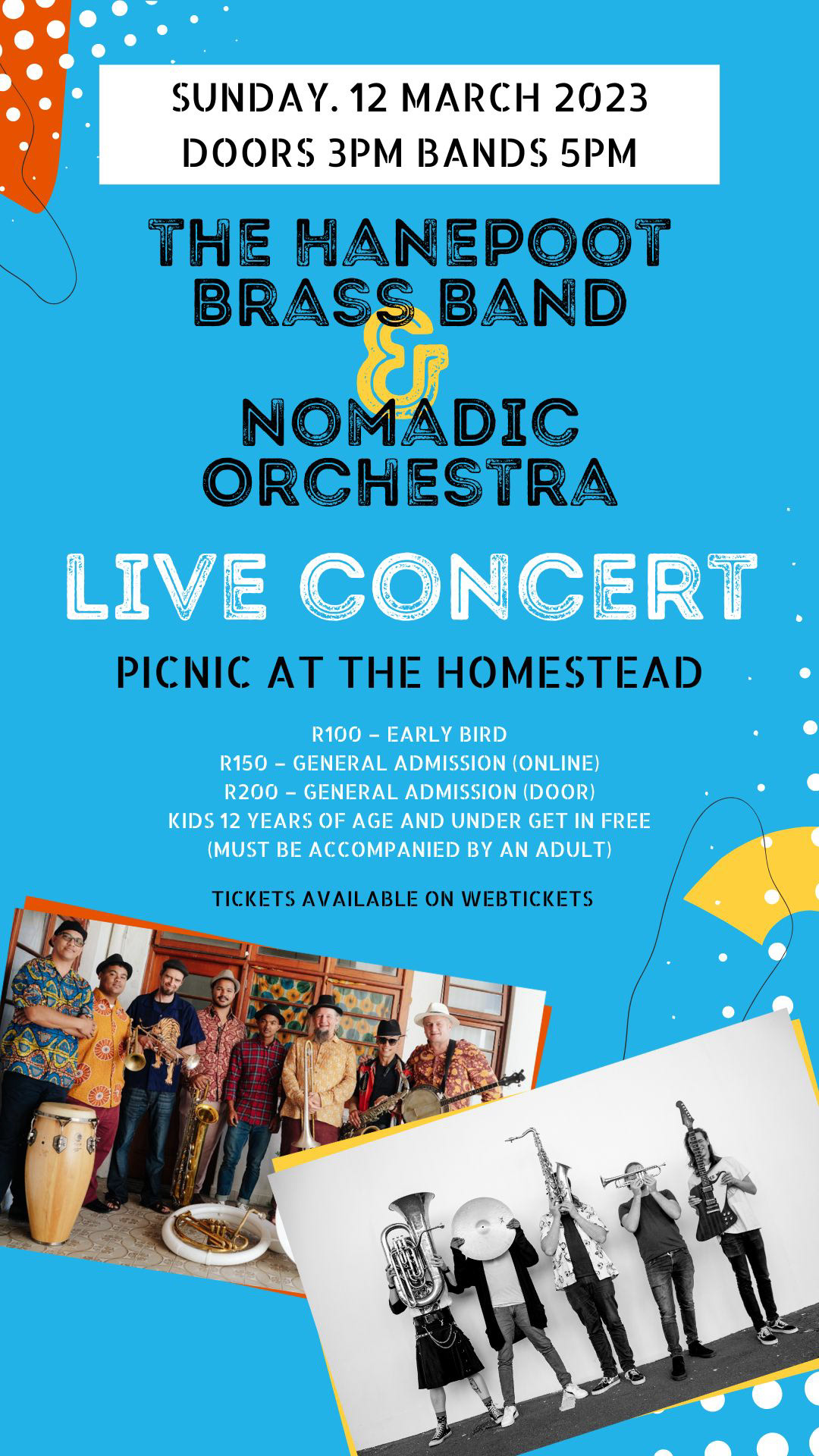 SUNDAY. 12 MARCH 2023
DOORS 3PM BANDS 5PM

THE HANEPOOT BRASS BAND
&
NOMADIC ORCHESTRA

LIVE CONCERT

PICNIC AT THE HOMESTEAD

R100 – EARLY BIRD
R150 – GENERAL ADMISSION (ONLINE)
R200 – GENERAL ADMISSION (DOOR)
KIDS 12 YEARS OF AGE AND UNDER GET IN FREE
(MUST BE ACCOMPANIED BY AN ADULT)

TICKETS AVAILABLE ON WEBTICKETS